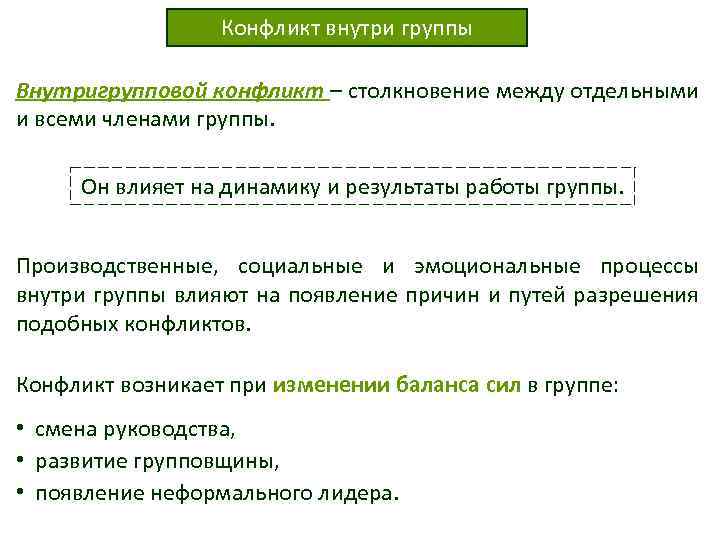 Конфликт внутри группы

Внутригрупповой конфликт – столкновение между отдельными и всеми членами группы.

Он влияет на динамику и результаты работы группы.

Производственные, социальные и эмоциональные процессы внутри группы влияют на появление причин и путей разрешения подобных конфликтов.

Конфликт возникает при изменении баланса сил в группе:

• смена руководства,
• развитие групповщины,
• появление неформального лидера.